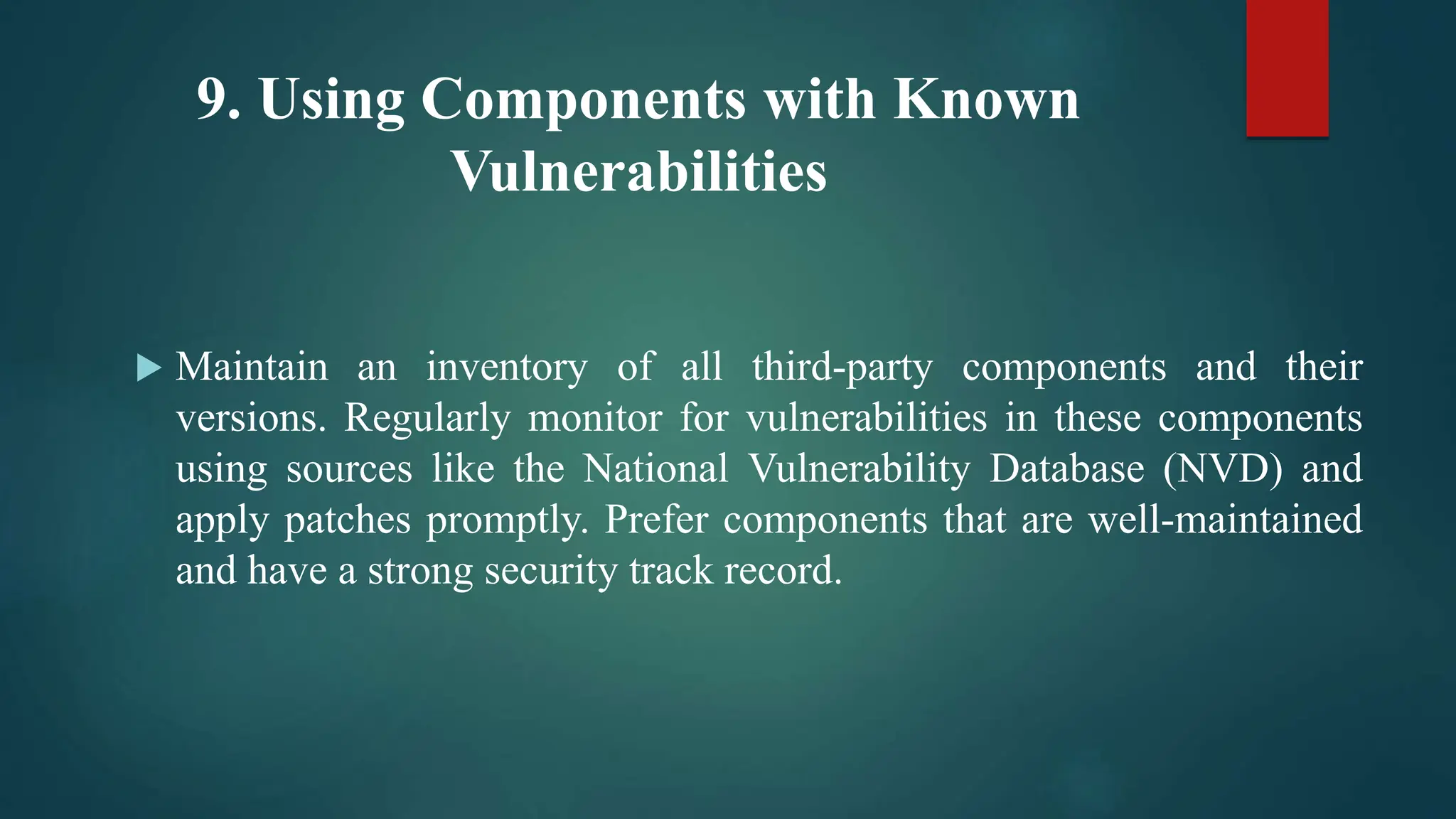 9. Using Components with Known Vulnerabilities

Maintain an inventory of all third-party components and their versions. Regularly monitor for vulnerabilities in these components using sources like the National Vulnerability Database (NVD) and apply patches promptly. Prefer components that are well-maintained and have a strong security track record.